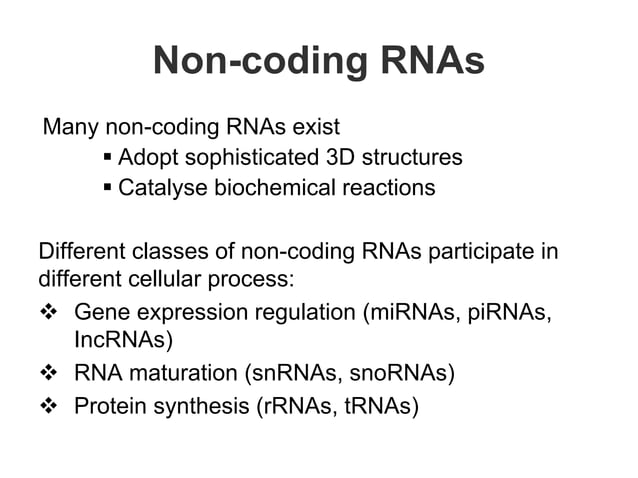 Non-coding RNAs

Many non-coding RNAs exist
▪ Adopt sophisticated 3D structures
▪ Catalyse biochemical reactions

Different classes of non-coding RNAs participate in different cellular process:
❖ Gene expression regulation (miRNAs, piRNAs, lncRNAs)
❖ RNA maturation (snRNAs, snoRNAs)
❖ Protein synthesis (rRNAs, tRNAs)